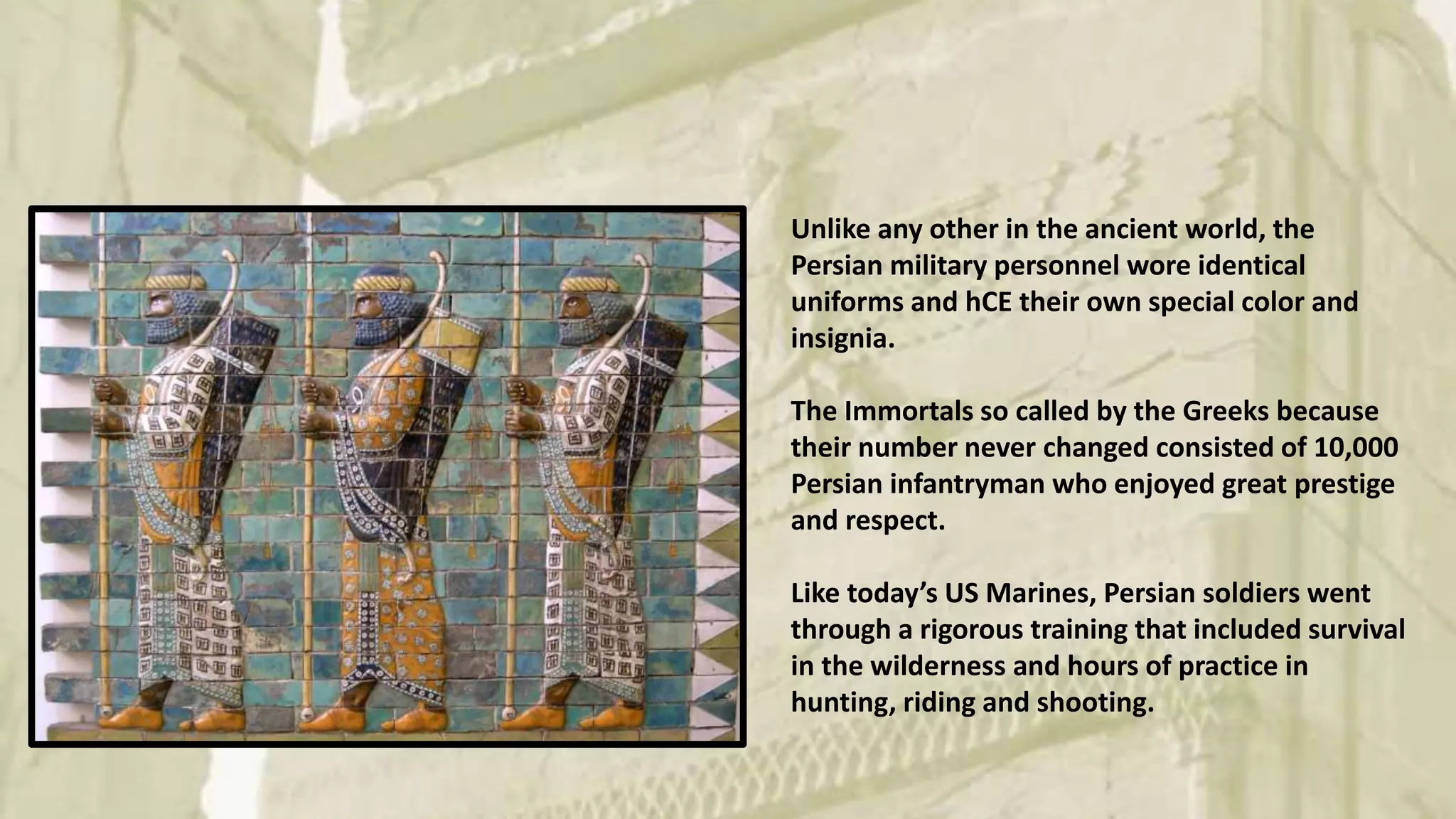 Unlike any other in the ancient world, the Persian military personnel wore identical uniforms and hCE their own special color and insignia.

The Immortals so called by the Greeks because their number never changed consisted of 10,000 Persian infantryman who enjoyed great prestige and respect.

Like today's US Marines, Persian soldiers went through a rigorous training that included survival in the wilderness and hours of practice in hunting, riding and shooting.